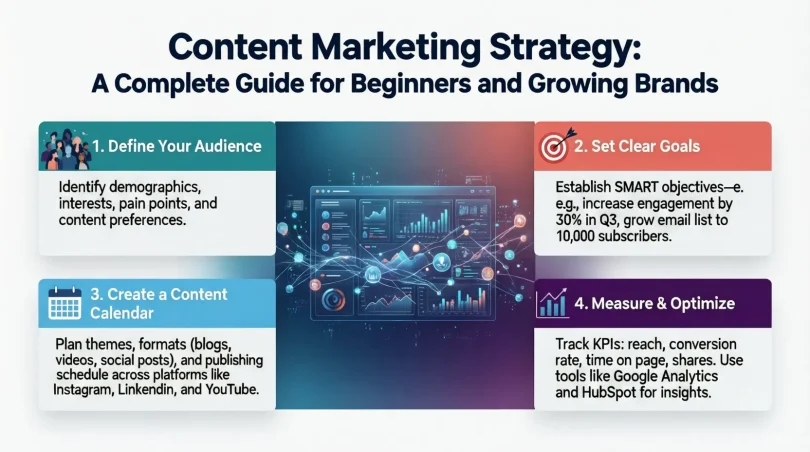 Content Marketing Strategy:
A Complete Guide for Beginners and Growing Brands

1. Define Your Audience

Identify demographics, interests, pain points, and content preferences.

2. Set Clear Goals

Establish SMART objectives—e. e.g., increase engagement by 30% in Q3, grow email list to 10,000 subscribers.

3. Create a Content Calendar

Plan themes, formats (blogs, videos, social posts), and publishing schedule across platforms like Instagram, Linkendin, and YouTube.

4. Measure & Optimize

Track KPIs: reach, conversion rate, time on page, shares. Use tools like Google Analytics and HubSpot for insights.